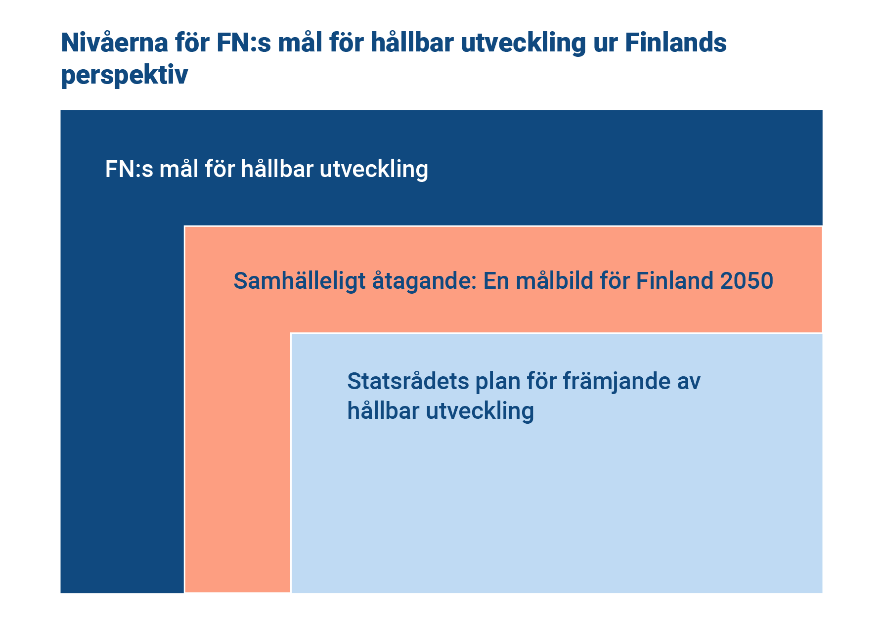 Nivåerna för FN:s mål för hållbar utveckling ur Finlands perspektiv

FN:s mål för hållbar utveckling

Samhälleligt åtagande: En målbild för Finland 2050

Statsrådets plan för främjande av hållbar utveckling